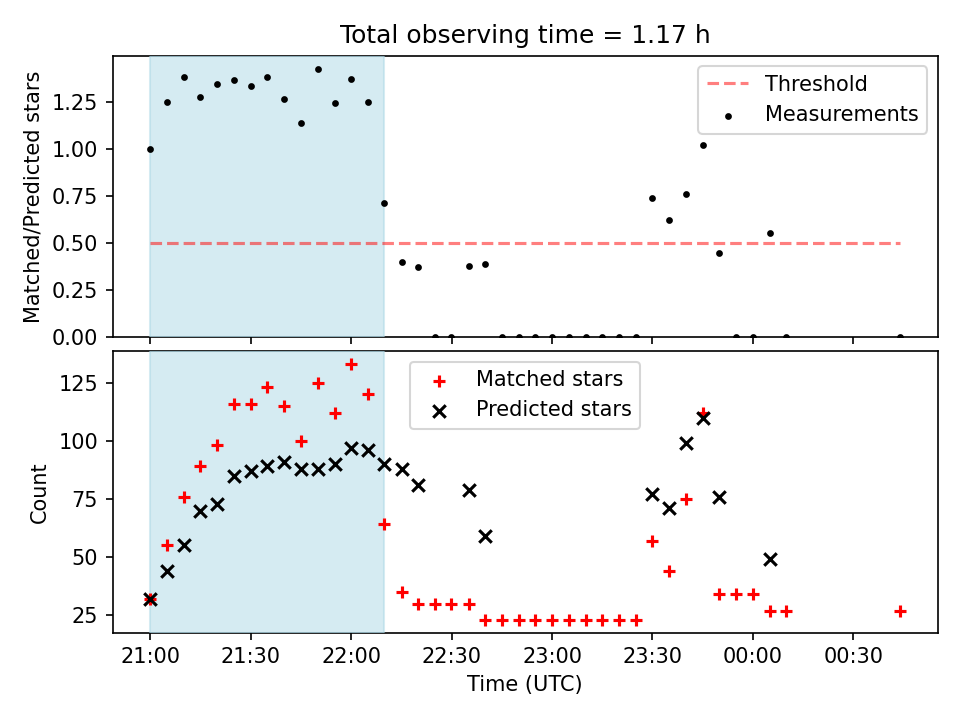 Total observing time = 1.17 h

Matched/Predicted stars

1.25
1.00
0.75
0.50
0.25
0.00

Threshold
Measurements

Count

125
100
75
50
25

Matched stars
Predicted stars

21:00
21:30
22:00
22:30
23:00
23:30
00:00
00:30

Time (UTC)